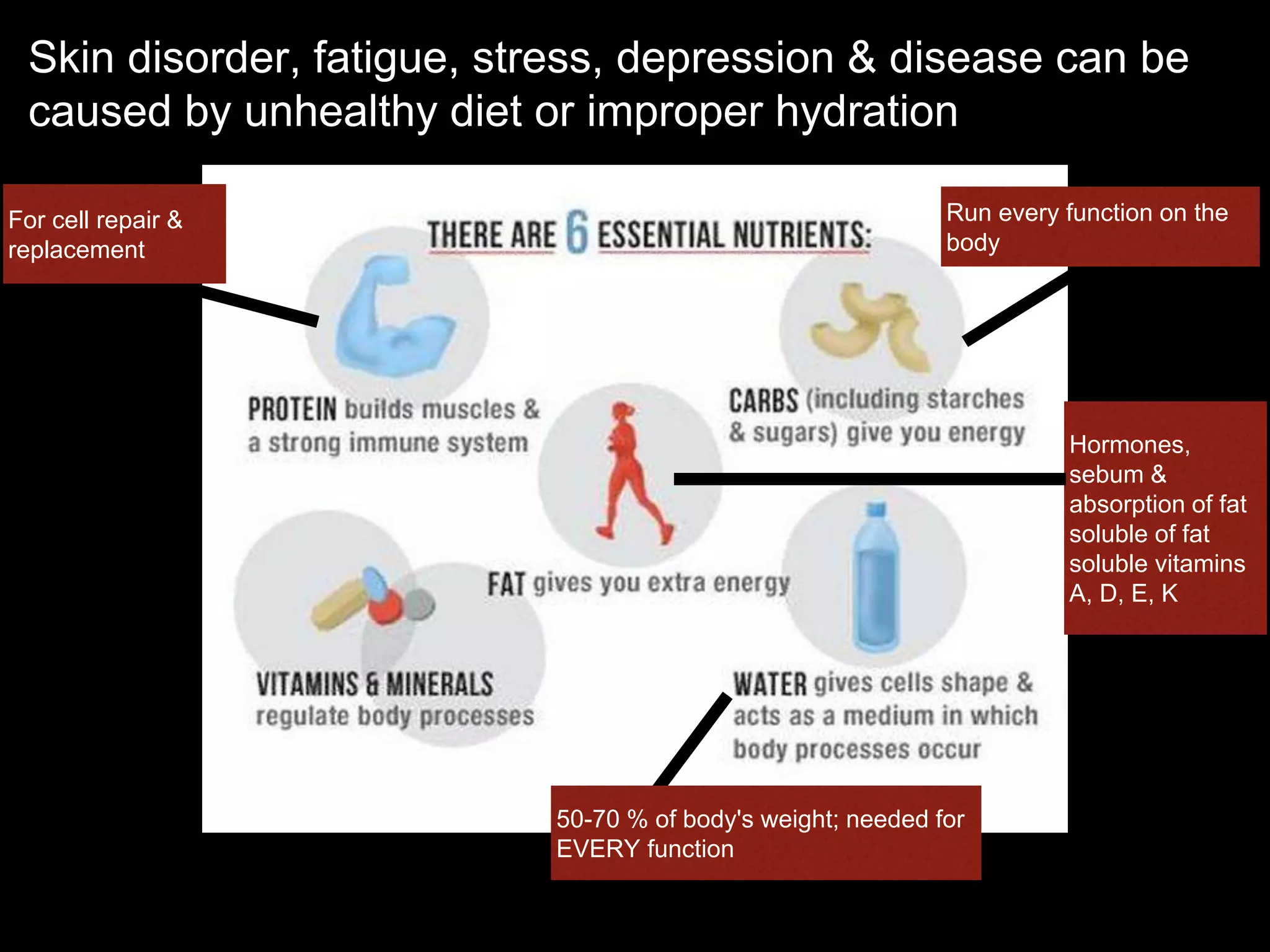 Skin disorder, fatigue, stress, depression & disease can be caused by unhealthy diet or improper hydration

For cell repair & replacement

THERE ARE 6 ESSENTIAL NUTRIENTS:

Run every function on the body

PROTEIN builds muscles & a strong immune system

CARBS (including starches & sugars) give you energy

Hormones, sebum & absorption of fat soluble of fat soluble vitamins A, D, E, K

FAT gives you extra energy

VITAMINS & MINERALS regulate body processes

WATER gives cells shape & acts as a medium in which body processes occur

50-70 % of body's weight; needed for EVERY function